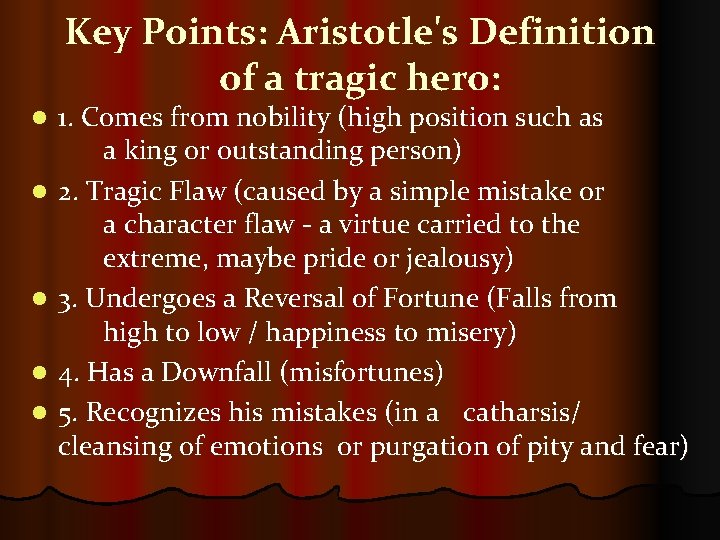 Key Points: Aristotle's Definition of a tragic hero:

- 1. Comes from nobility (high position such as a king or outstanding person)
- 2. Tragic Flaw (caused by a simple mistake or a character flaw - a virtue carried to the extreme, maybe pride or jealousy)
- 3. Undergoes a Reversal of Fortune (Falls from high to low / happiness to misery)
- 4. Has a Downfall (misfortunes)
- 5. Recognizes his mistakes (in a catharsis/ cleansing of emotions or purgation of pity and fear)